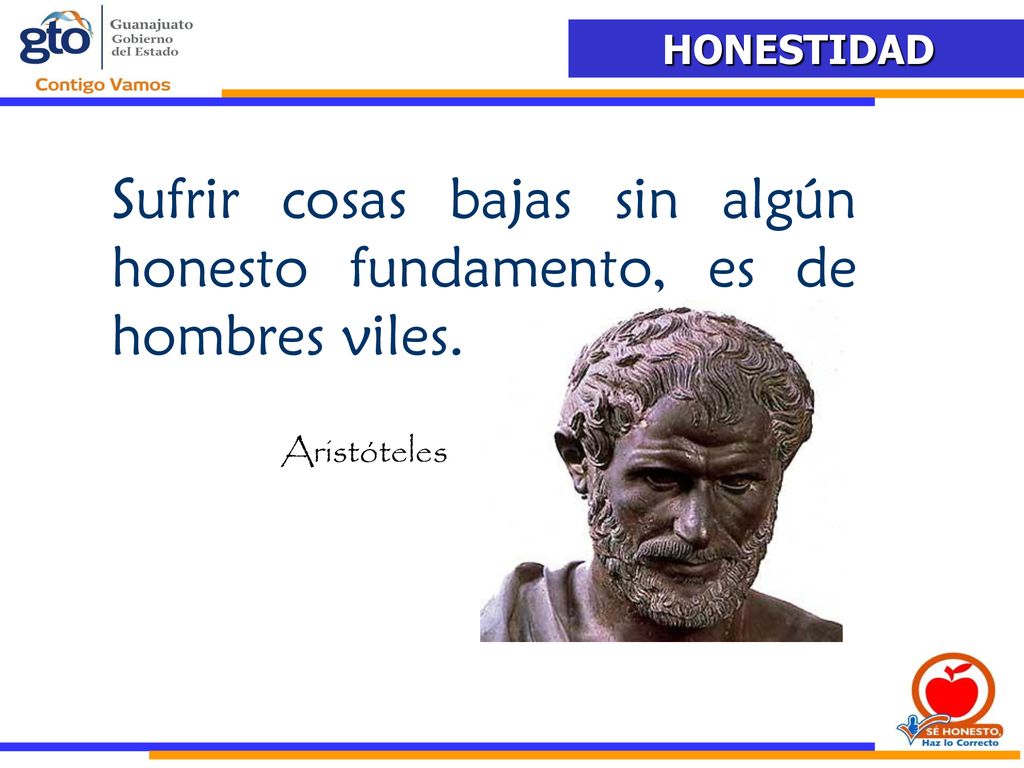 gto Guanajuato Gobierno del Estado

Contigo Vamos

HONESTIDAD

Sufrir cosas bajas sin algún honesto fundamento, es de hombres viles.

Aristóteles

SÉ HONESTO, Haz lo Correcto